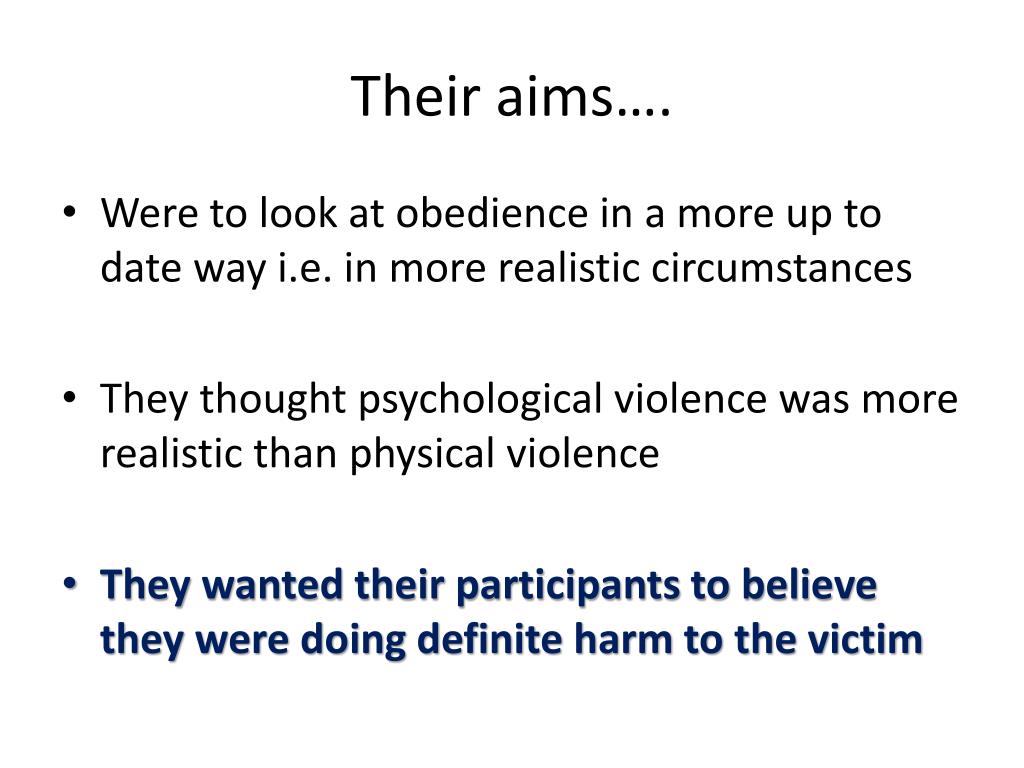 Their aims….

• Were to look at obedience in a more up to date way i.e. in more realistic circumstances

• They thought psychological violence was more realistic than physical violence

• They wanted their participants to believe they were doing definite harm to the victim